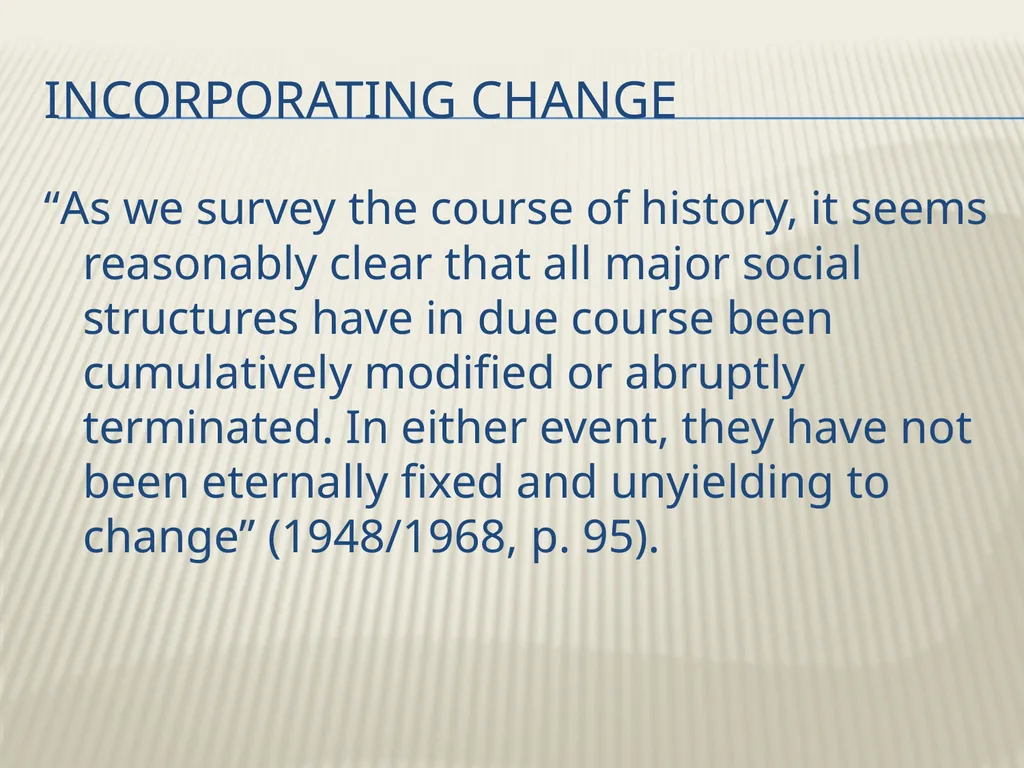 INCORPORATING CHANGE

“As we survey the course of history, it seems reasonably clear that all major social structures have in due course been cumulatively modified or abruptly terminated. In either event, they have not been eternally fixed and unyielding to change” (1948/1968, p. 95).